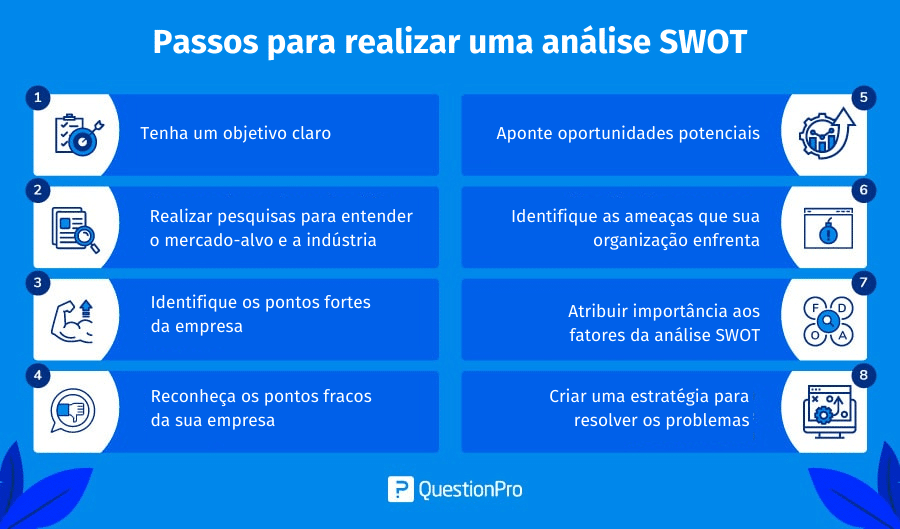 Passos para realizar uma análise SWOT

1
Tenha um objetivo claro

2
Realizar pesquisas para entender o mercado-alvo e a indústria

3
Identifique os pontos fortes da empresa

4
Reconheça os pontos fracos da sua empresa

5
Aponte oportunidades potenciais

6
Identifique as ameaças que sua organização enfrenta

7
Atribuir importância aos fatores da análise SWOT

F D O A

8
Criar uma estratégia para resolver os problemas

QuestionPro